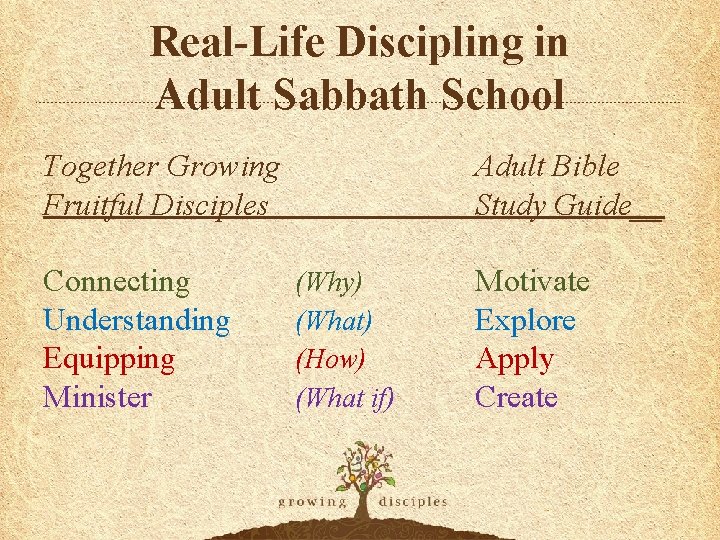 Real-Life Discipling in Adult Sabbath School

| Together Growing Fruitful Disciples | | Adult Bible Study Guide |
|---|---|---|
| Connecting | (Why) | Motivate |
| Understanding | (What) | Explore |
| Equipping | (How) | Apply |
| Minister | (What if) | Create |

growing disciples